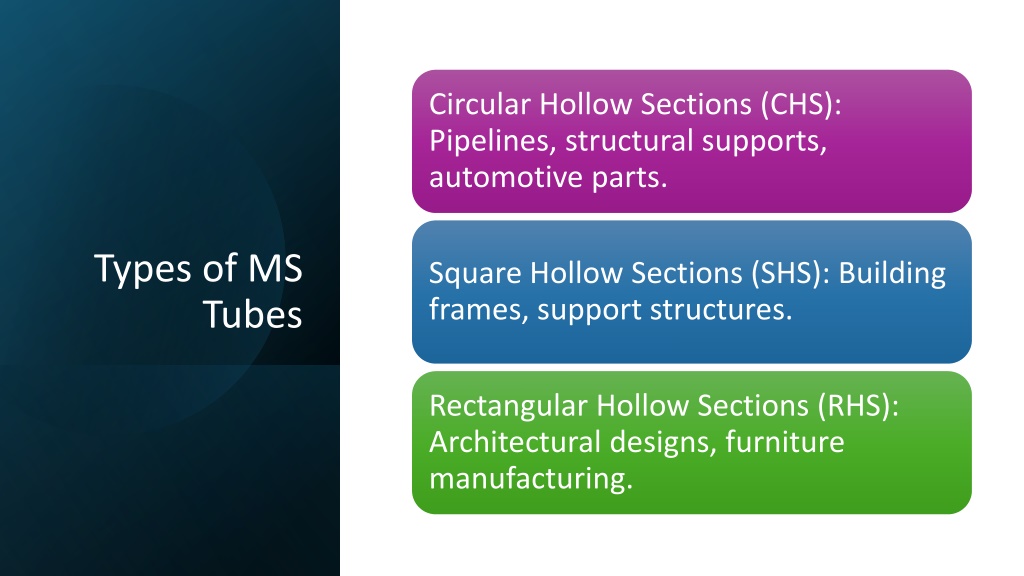 Types of MS Tubes

Circular Hollow Sections (CHS): Pipelines, structural supports, automotive parts.

Square Hollow Sections (SHS): Building frames, support structures.

Rectangular Hollow Sections (RHS): Architectural designs, furniture manufacturing.